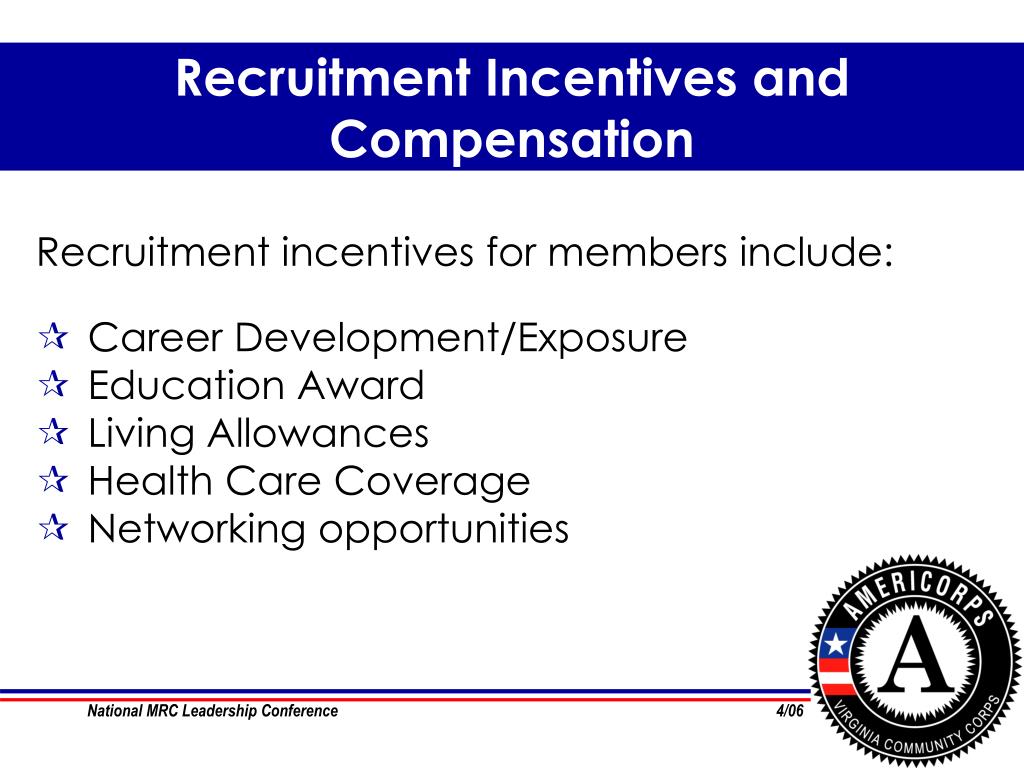 Recruitment Incentives and Compensation

Recruitment incentives for members include:

☆ Career Development/Exposure
☆ Education Award
☆ Living Allowances
☆ Health Care Coverage
☆ Networking opportunities

AMERICORPS
A
VIRGINIA COMMUNITY CORPS

National MRC Leadership Conference

4/06